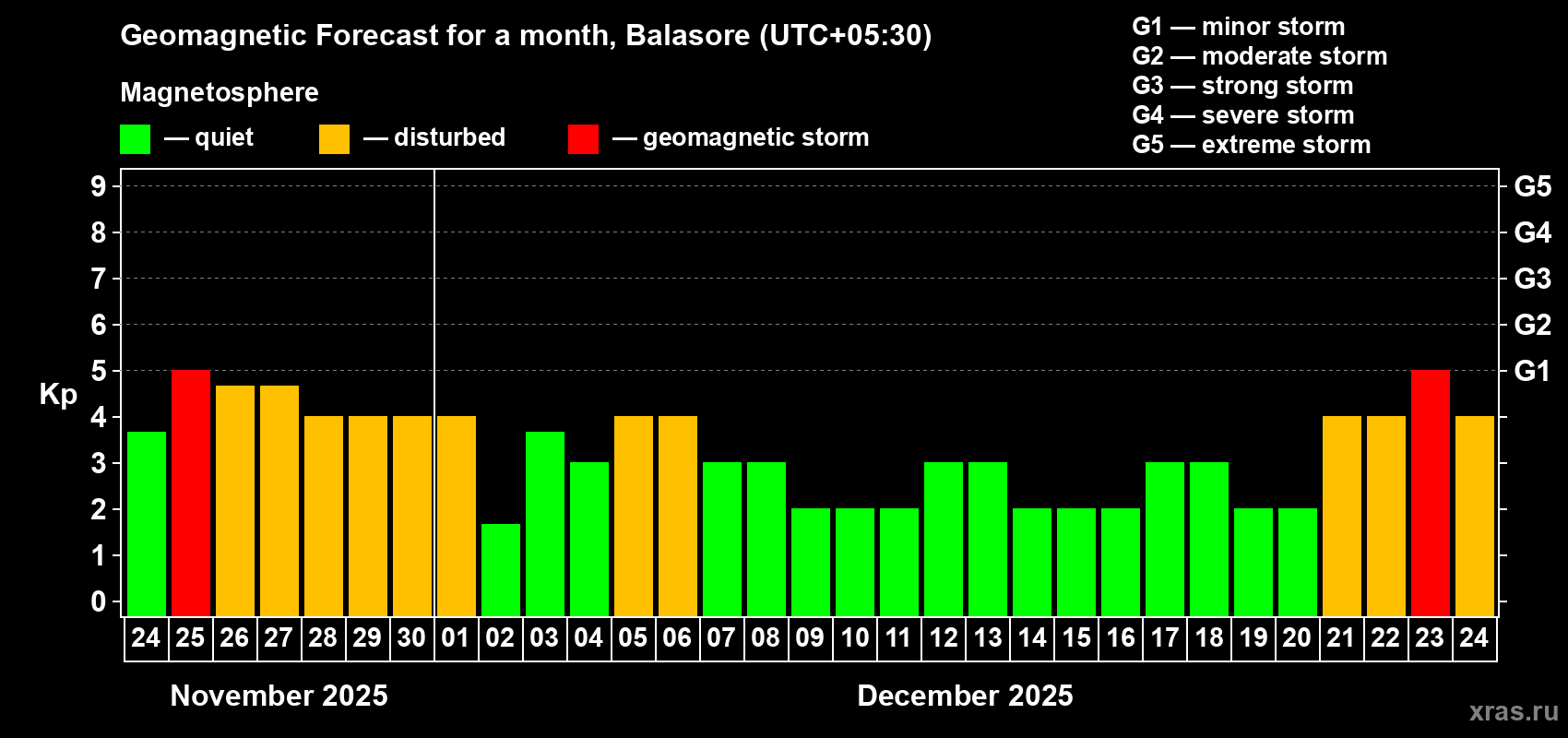 Geomagnetic Forecast for a month, Balasore (UTC+05:30)

Magnetosphere

— quiet — disturbed — geomagnetic storm

G1 — minor storm
G2 — moderate storm
G3 — strong storm
G4 — severe storm
G5 — extreme storm

Kp

9 8 7 6 5 4 3 2 1 0

G5 G4 G3 G2 G1

24 25 26 27 28 29 30 01 02 03 04 05 06 07 08 09 10 11 12 13 14 15 16 17 18 19 20 21 22 23 24

November 2025

December 2025

xras.ru